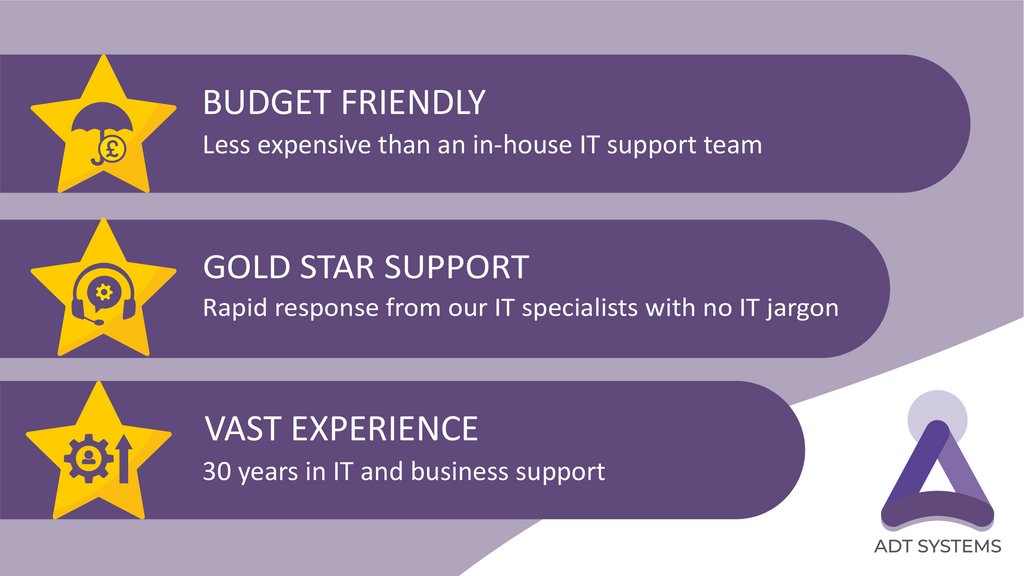 BUDGET FRIENDLY
Less expensive than an in-house IT support team

GOLD STAR SUPPORT
Rapid response from our IT specialists with no IT jargon

VAST EXPERIENCE
30 years in IT and business support

ADT SYSTEMS